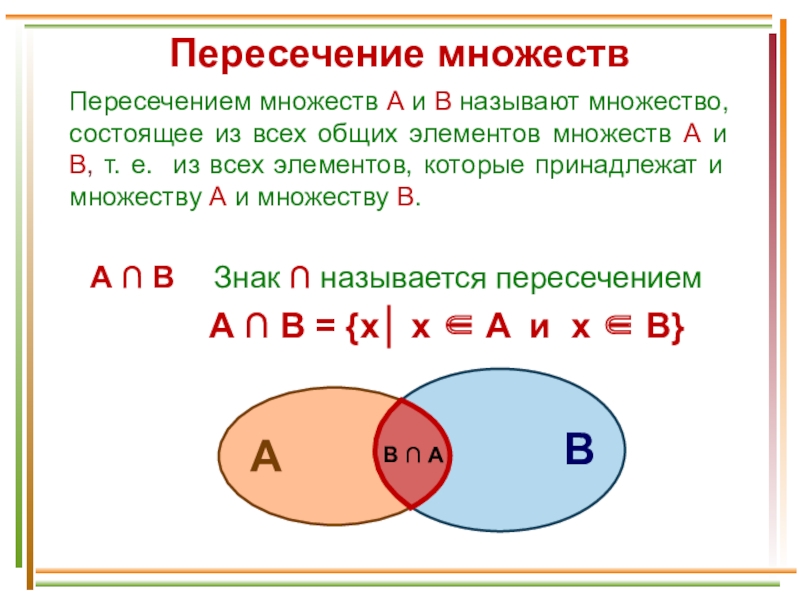 Пересечение множеств

Пересечением множеств А и В называют множество, состоящее из всех общих элементов множеств А и В, т. е. из всех элементов, которые принадлежат и множеству А и множеству В.

$A \cap B$ Знак $\cap$ называется пересечением

$A \cap B = \{x \mid x \in A \text{ и } x \in B\}$

A

$B \cap A$

B